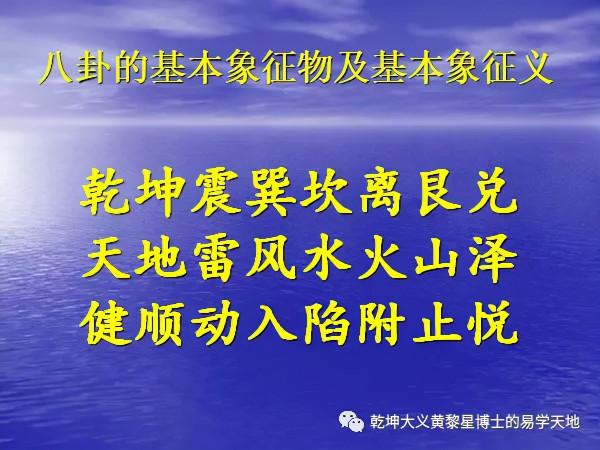 八卦的基本象征物及基本象征义

乾坤震巽坎离艮兑
天地雷风水火山泽
健顺动入陷附止悦

乾坤大义黄黎星博士的易学天地